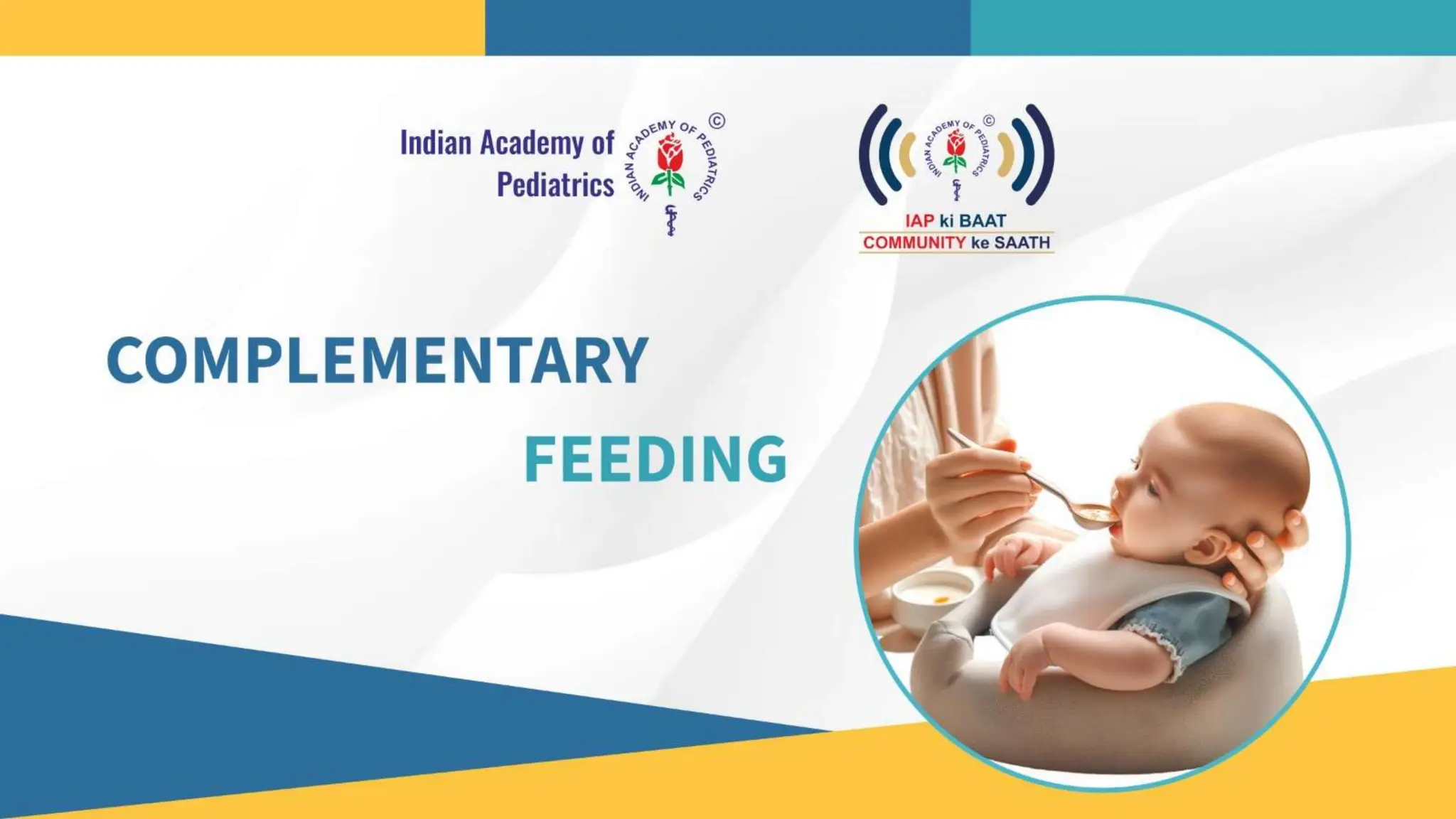 Indian Academy of Pediatrics

INDIAN ACADEMY OF PEDIATRICS ©

INDIAN ACADEMY OF PEDIATRICS ©

IAP ki BAAT
COMMUNITY ke SAATH

COMPLEMENTARY

FEEDING